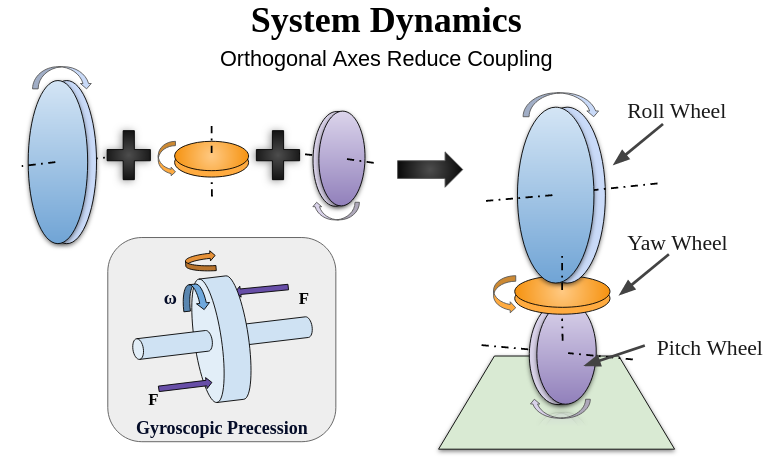 System Dynamics

Orthogonal Axes Reduce Coupling

ω

F

F

Gyroscopic Precession

Roll Wheel

Yaw Wheel

Pitch Wheel